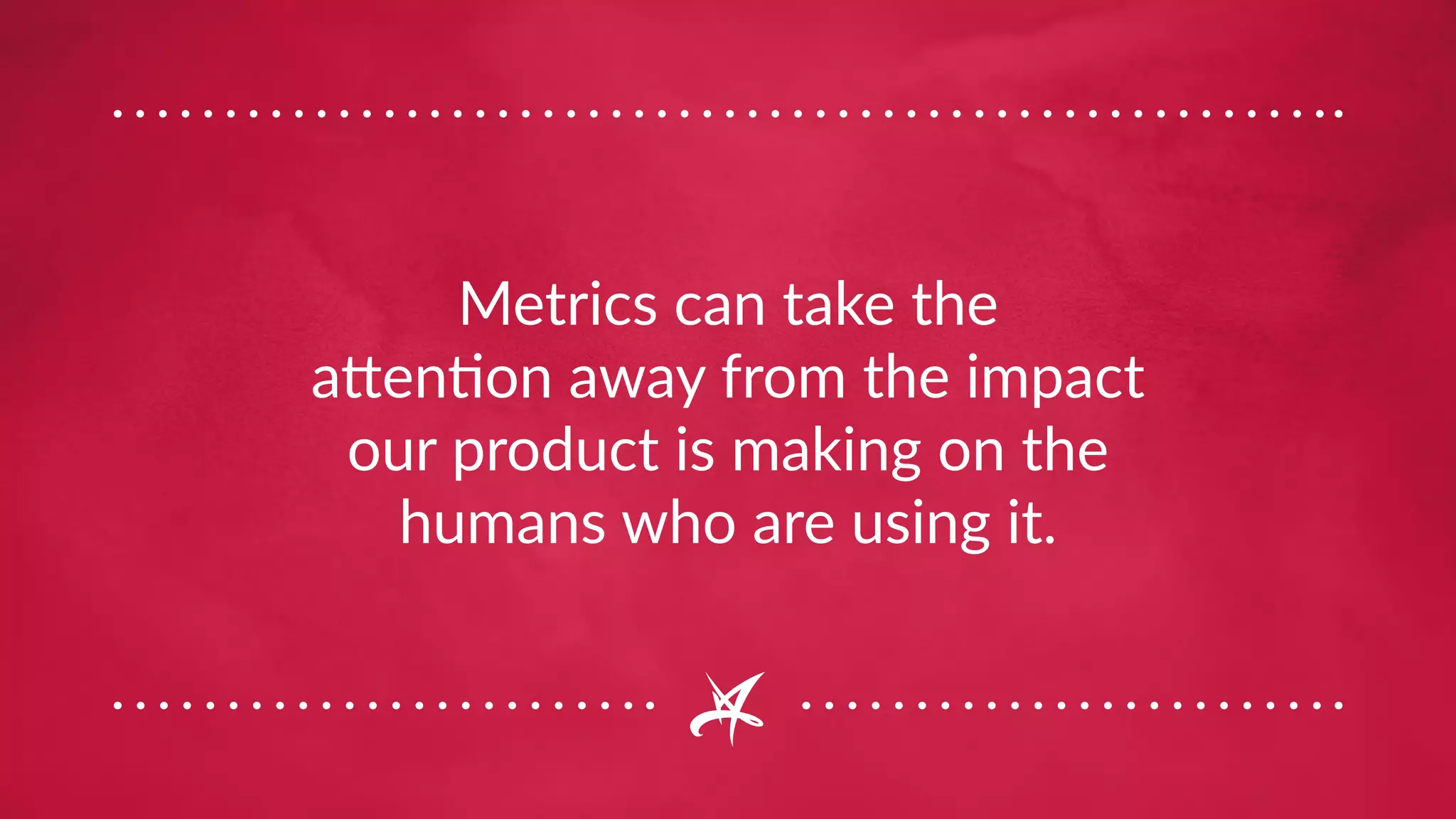 Metrics can take the attention away from the impact our product is making on the humans who are using it.